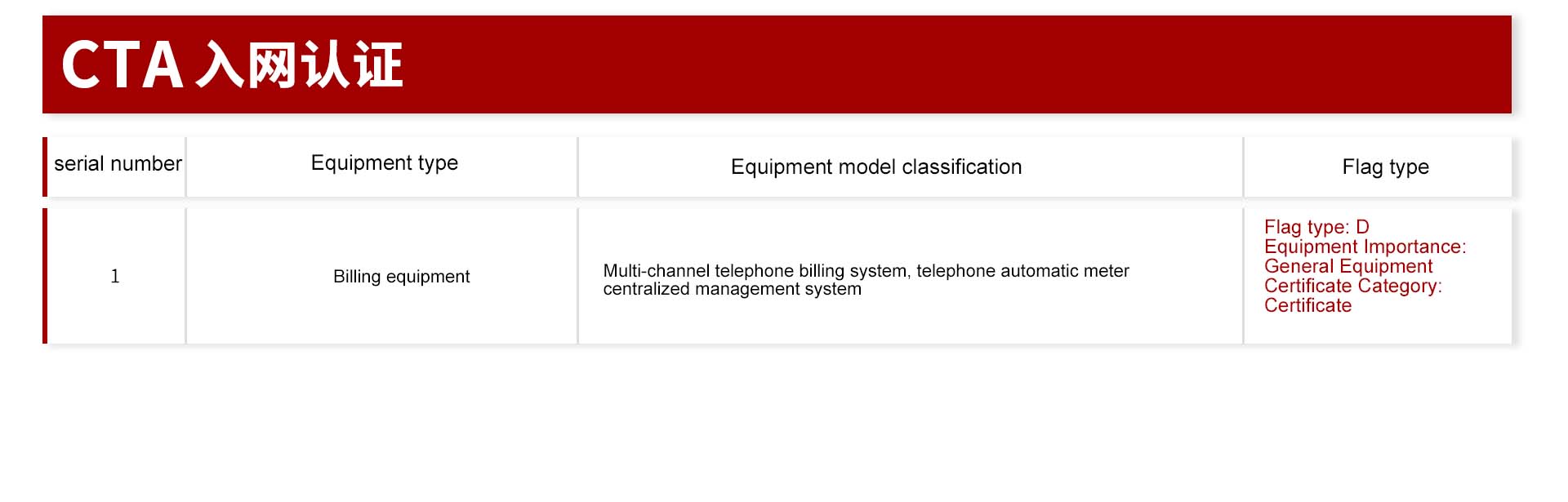 CTA 入网认证

| serial number | Equipment type | Equipment model classification | Flag type |
|---|---|---|---|
| 1 | Billing equipment | Multi-channel telephone billing system, telephone automatic meter centralized management system | Flag type: D Equipment Importance: General Equipment Certificate Category: Certificate |